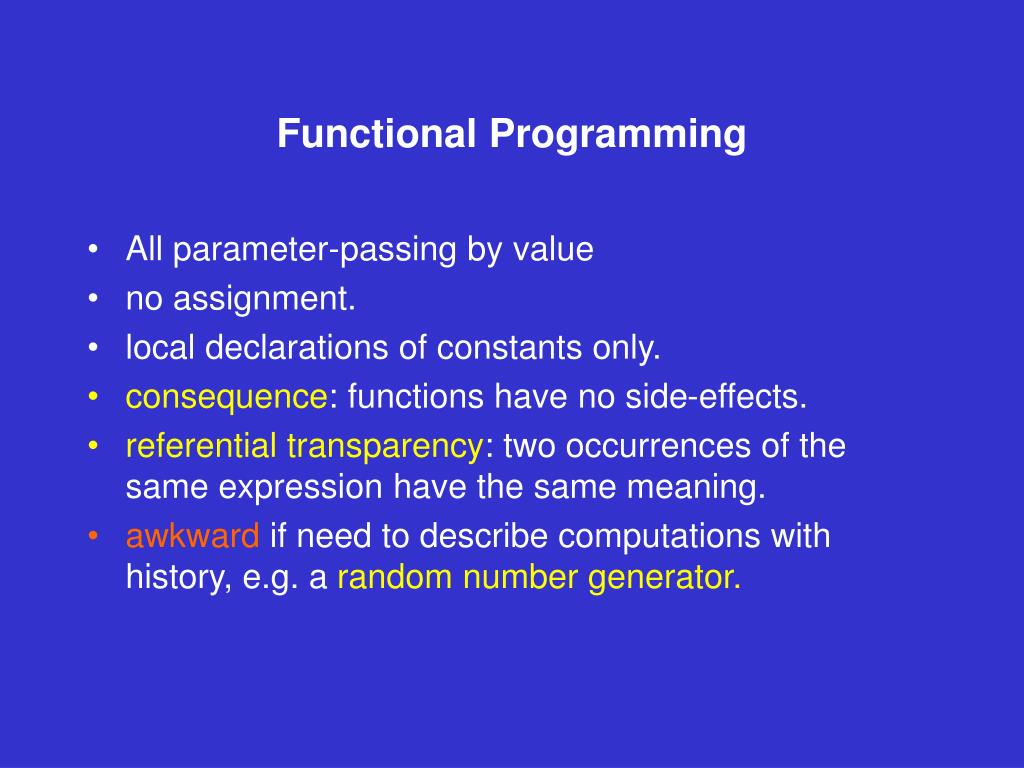 Functional Programming

• All parameter-passing by value
• no assignment.
• local declarations of constants only.
• consequence: functions have no side-effects.
• referential transparency: two occurrences of the same expression have the same meaning.
• awkward if need to describe computations with history, e.g. a random number generator.